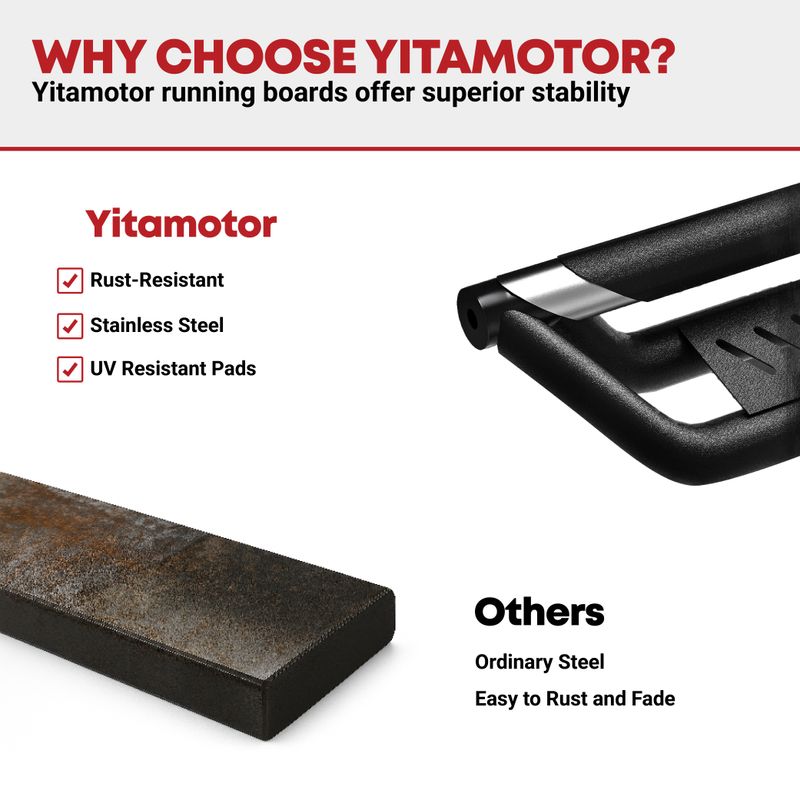 WHY CHOOSE YITAMOTOR?
Yitamotor running boards offer superior stability

Yitamotor

Rust-Resistant

Stainless Steel

UV Resistant Pads

Others

Ordinary Steel

Easy to Rust and Fade